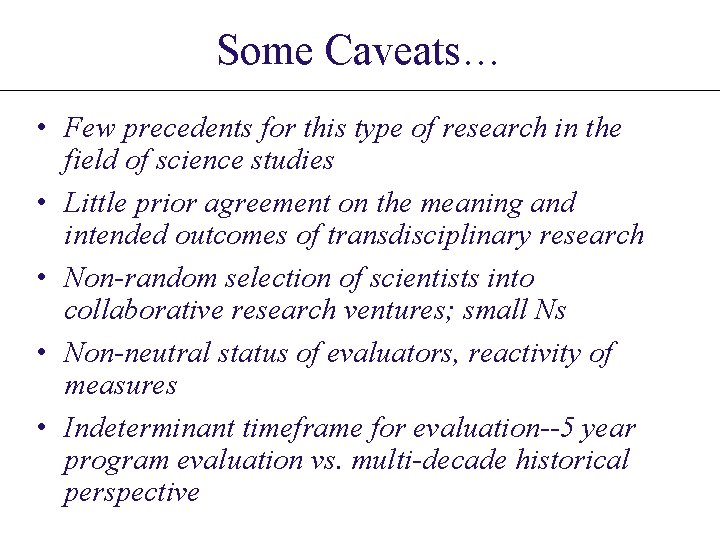 Some Caveats…

• Few precedents for this type of research in the field of science studies

• Little prior agreement on the meaning and intended outcomes of transdisciplinary research

• Non-random selection of scientists into collaborative research ventures; small Ns

• Non-neutral status of evaluators, reactivity of measures

• Indeterminant timeframe for evaluation--5 year program evaluation vs. multi-decade historical perspective